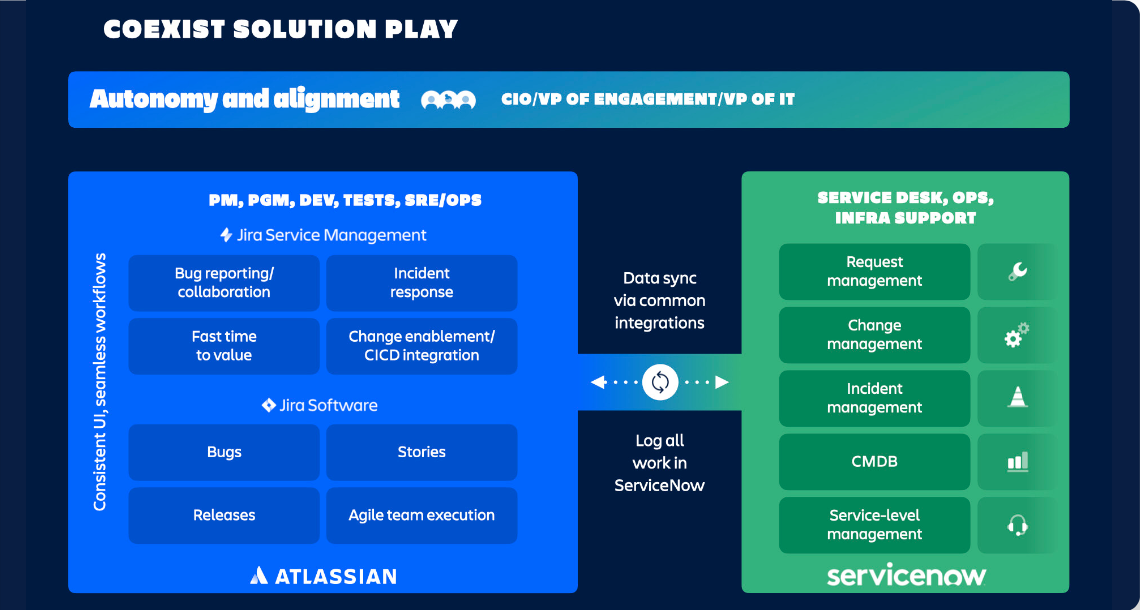 COEXIST SOLUTION PLAY

Autonomy and alignment CIO/VP OF ENGAGEMENT/VP OF IT

PM, PGM, DEV, TESTS, SRE/OPS

Consistent UI, seamless workflows

Jira Service Management

Bug reporting/ collaboration

Incident response

Fast time to value

Change enablement/ CICD integration

Jira Software

Bugs

Stories

Releases

Agile team execution

ATLASSIAN

Data sync via common integrations

Log all work in ServiceNow

SERVICE DESK, OPS, INFRA SUPPORT

Request management

Change management

Incident management

CMDB

Service-level management

servicenow